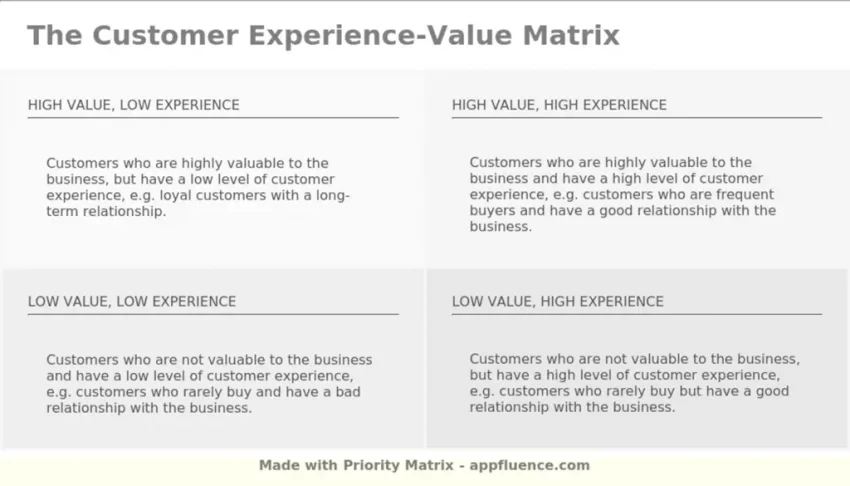 The Customer Experience-Value Matrix

HIGH VALUE, LOW EXPERIENCE

Customers who are highly valuable to the business, but have a low level of customer experience, e.g. loyal customers with a long-term relationship.

HIGH VALUE, HIGH EXPERIENCE

Customers who are highly valuable to the business and have a high level of customer experience, e.g. customers who are frequent buyers and have a good relationship with the business.

LOW VALUE, LOW EXPERIENCE

Customers who are not valuable to the business and have a low level of customer experience, e.g. customers who rarely buy and have a bad relationship with the business.

LOW VALUE, HIGH EXPERIENCE

Customers who are not valuable to the business, but have a high level of customer experience, e.g. customers who rarely buy but have a good relationship with the business.

Made with Priority Matrix - appfluence.com